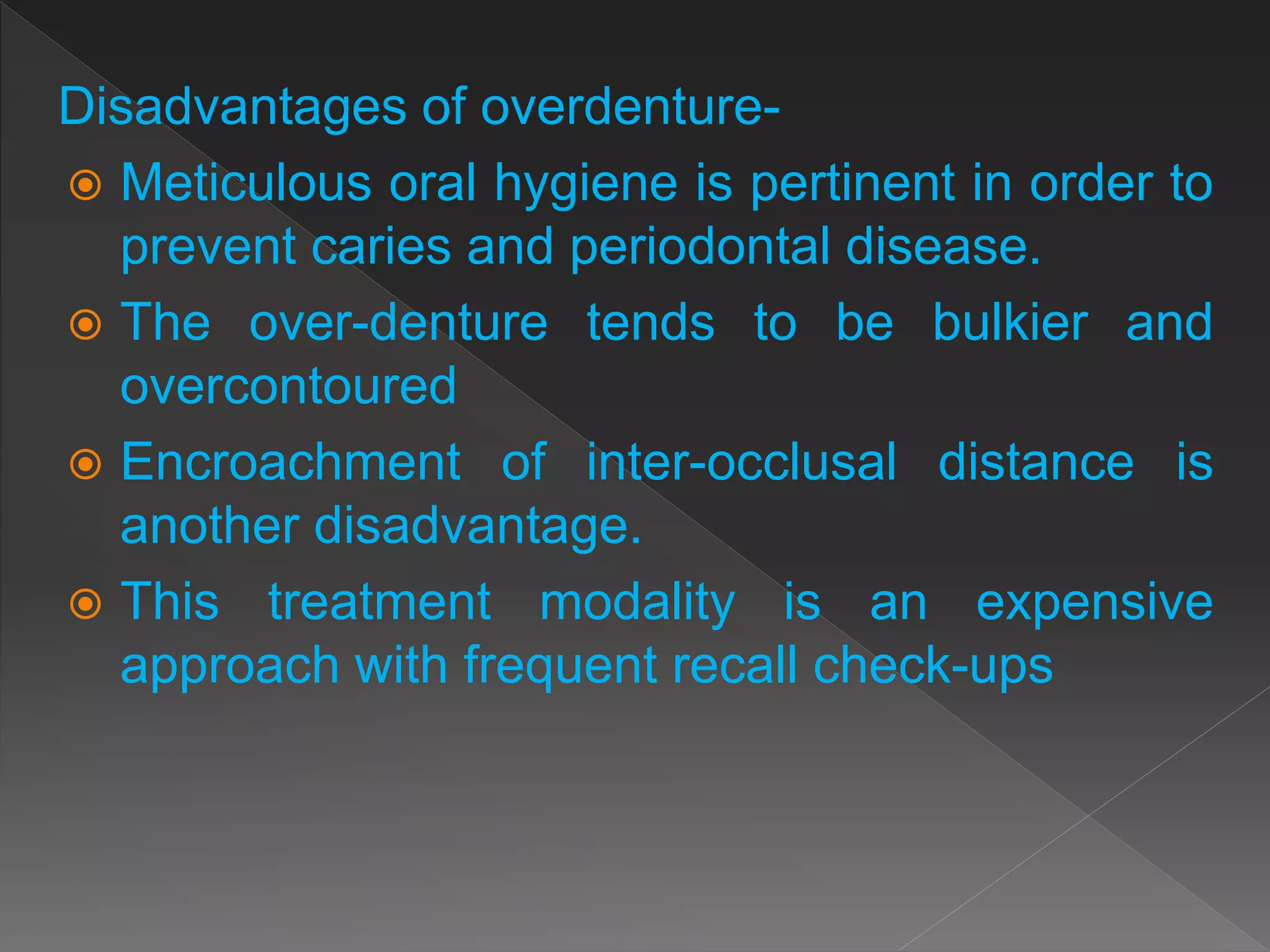 Disadvantages of overdenture-

Meticulous oral hygiene is pertinent in order to prevent caries and periodontal disease.

The over-denture tends to be bulkier and overcontoured

Encroachment of inter-occlusal distance is another disadvantage.

This treatment modality is an expensive approach with frequent recall check-ups